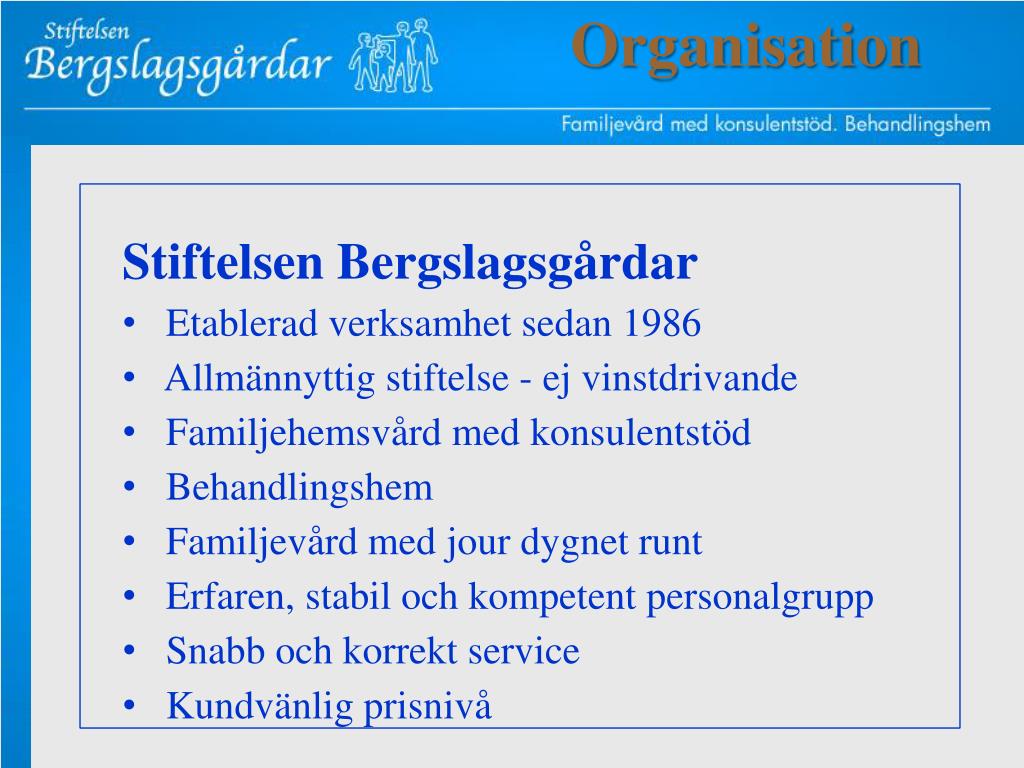 Stiftelsen
Bergslagsgårdar

Organisation

Familjevård med konsulentstöd. Behandlingshem

Stiftelsen Bergslagsgårdar
• Etablerad verksamhet sedan 1986
• Allmännyttig stiftelse - ej vinstdrivande
• Familjehemsvård med konsulentstöd
• Behandlingshem
• Familjevård med jour dygnet runt
• Erfaren, stabil och kompetent personalgrupp
• Snabb och korrekt service
• Kundvänlig prisnivå